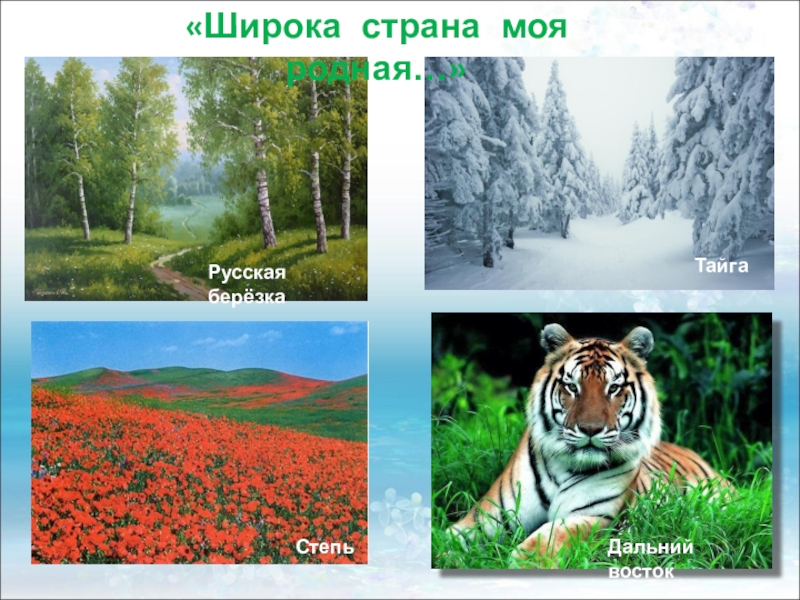 «Широка страна моя родная…»

Русская берёзка

Тайга

Степь

Дальний восток